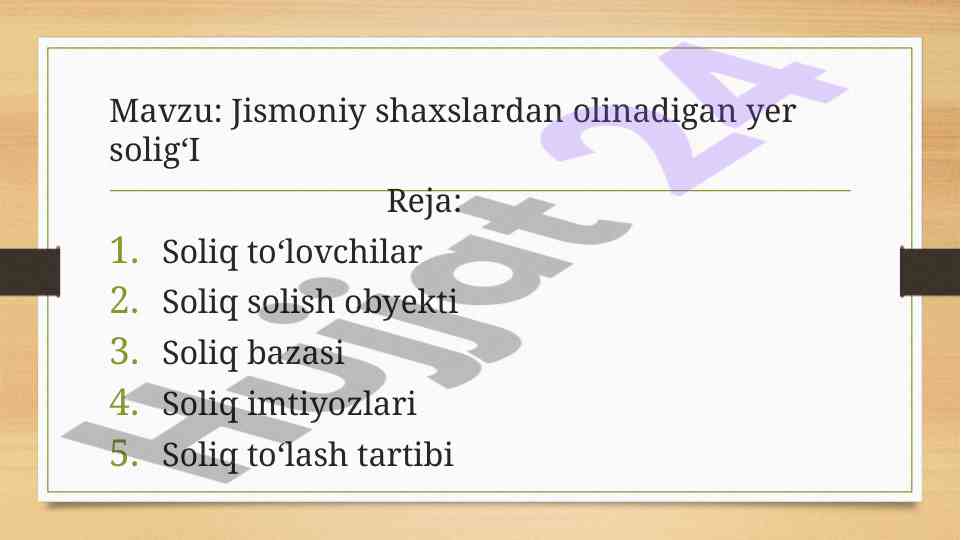 Mavzu: Jismoniy shaxslardan olinadigan yer solig‘I

Reja:

1. Soliq to‘lovchilar
2. Soliq solish obyekti
3. Soliq bazasi
4. Soliq imtiyozlari
5. Soliq to‘lash tartibi

Hujjat 24